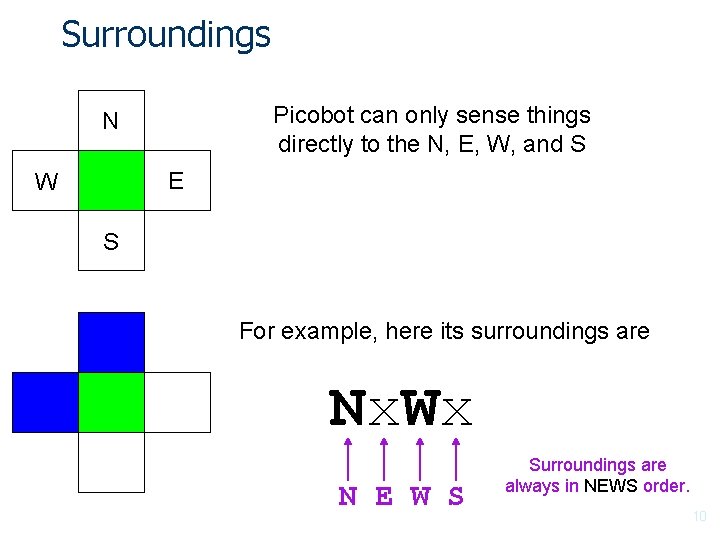 Surroundings

N
W
E
S

Picobot can only sense things directly to the N, E, W, and S

For example, here its surroundings are

NxWx

N E W S

Surroundings are always in NEWS order.

10